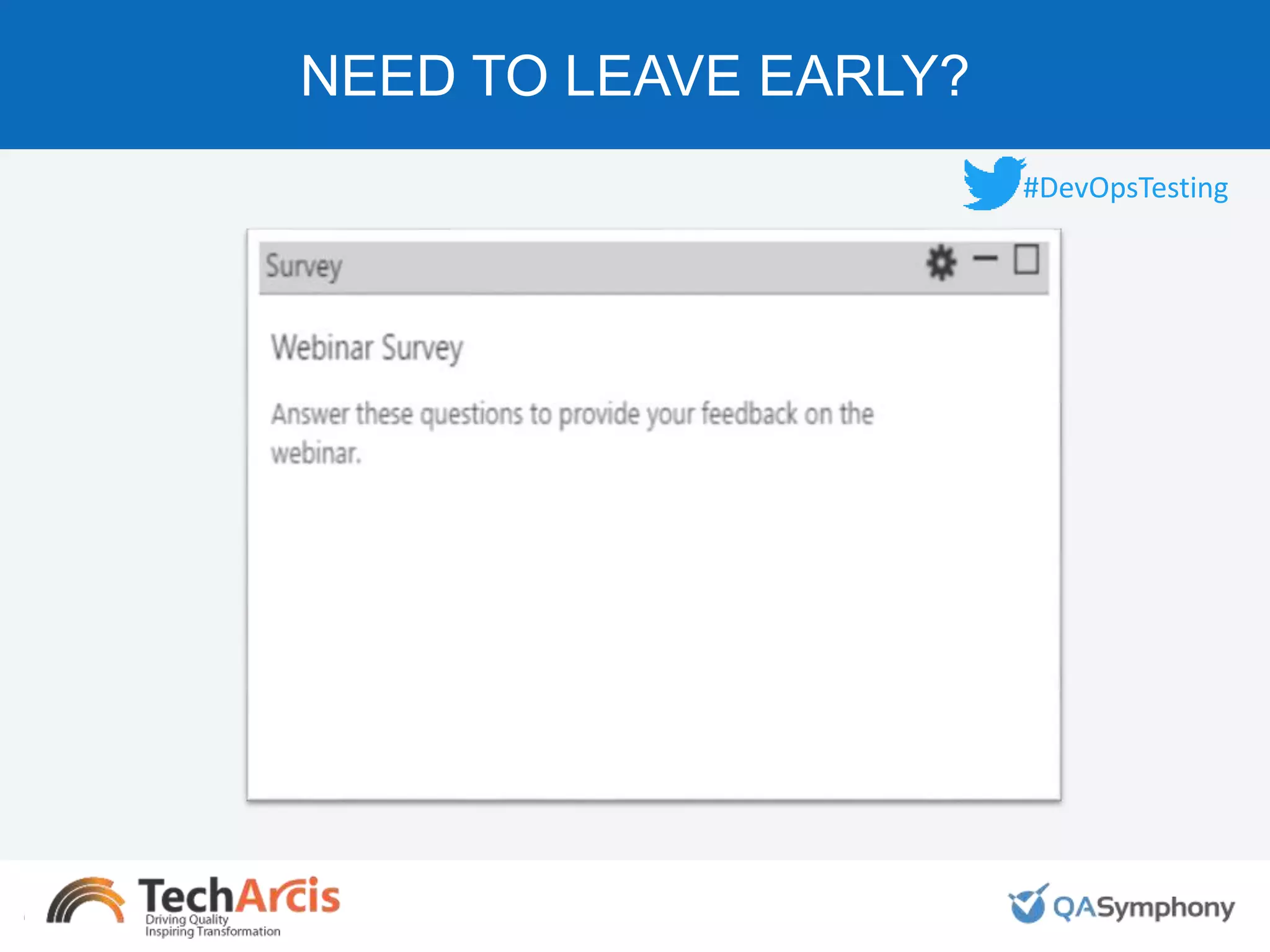 NEED TO LEAVE EARLY?

#DevOpsTesting

Survey

Webinar Survey

Answer these questions to provide your feedback on the webinar.

TechArcis
Driving Quality
Inspiring Transformation

QASymphony